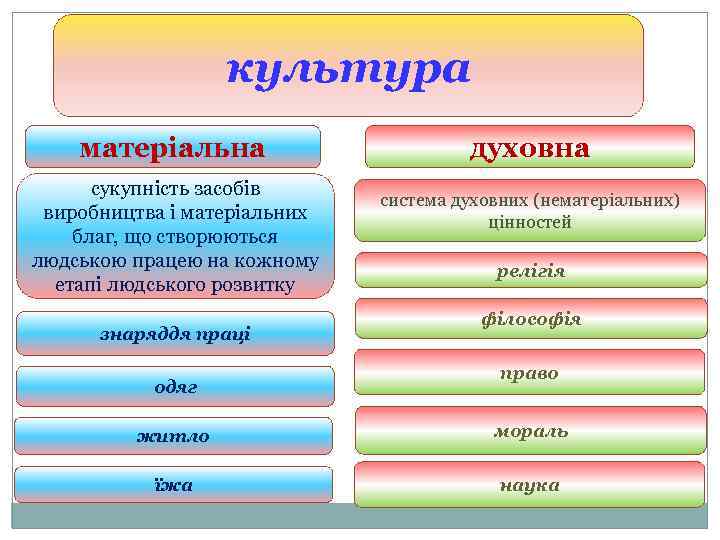 культура

матеріальна

сукупність засобів виробництва і матеріальних благ, що створюються людською працею на кожному етапі людського розвитку

знаряддя праці

одяг

житло

їжа

духовна

система духовних (нематеріальних) цінностей

релігія

філософія

право

мораль

наука